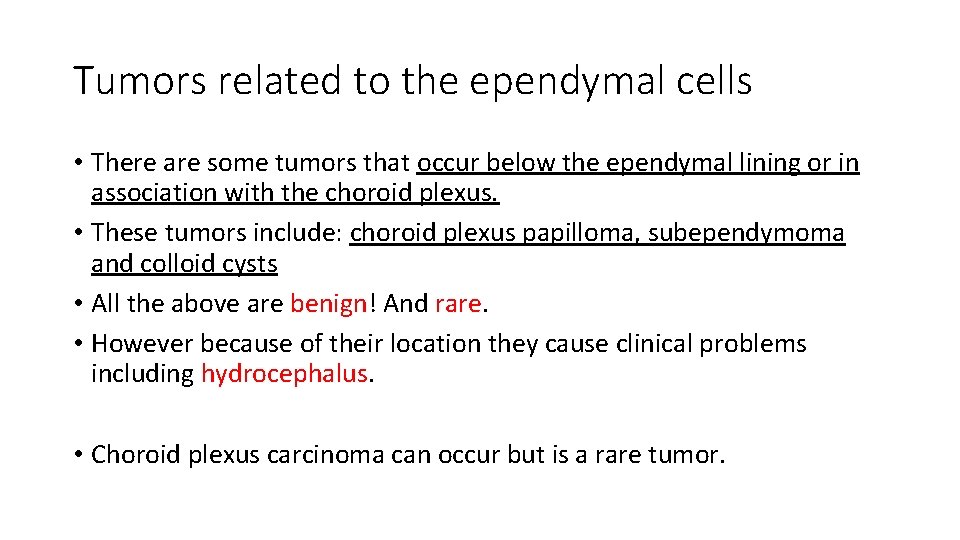 Tumors related to the ependymal cells

• There are some tumors that occur below the ependymal lining or in association with the choroid plexus.
• These tumors include: choroid plexus papilloma, subependymoma and colloid cysts
• All the above are benign! And rare.
• However because of their location they cause clinical problems including hydrocephalus.

• Choroid plexus carcinoma can occur but is a rare tumor.